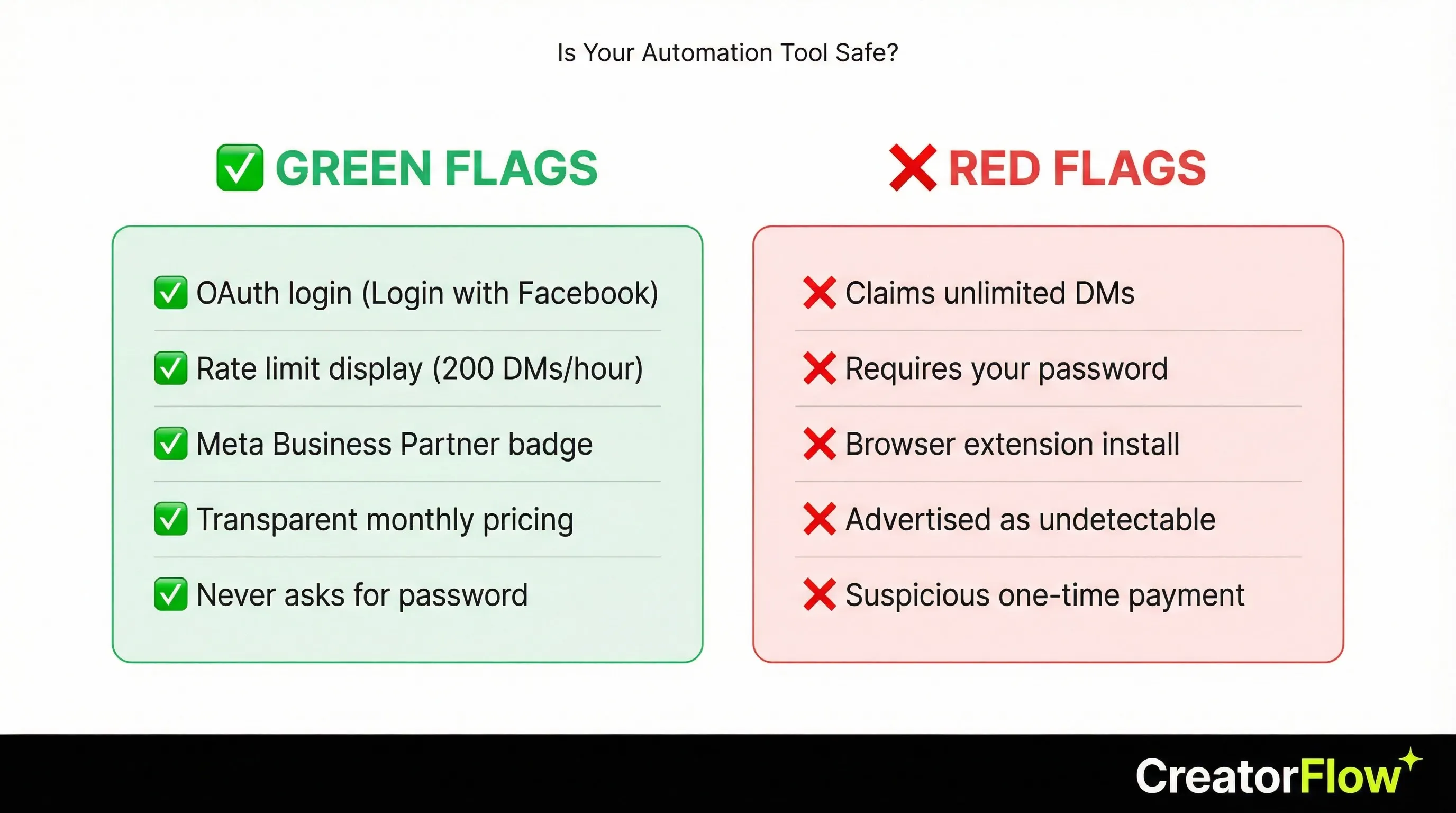 Is Your Automation Tool Safe?

✅ GREEN FLAGS

✅ OAuth login (Login with Facebook)

✅ Rate limit display (200 DMs/hour)

✅ Meta Business Partner badge

✅ Transparent monthly pricing

✅ Never asks for password

❌ RED FLAGS

❌ Claims unlimited DMs

❌ Requires your password

❌ Browser extension install

❌ Advertised as undetectable

❌ Suspicious one-time payment

CreatorFlow